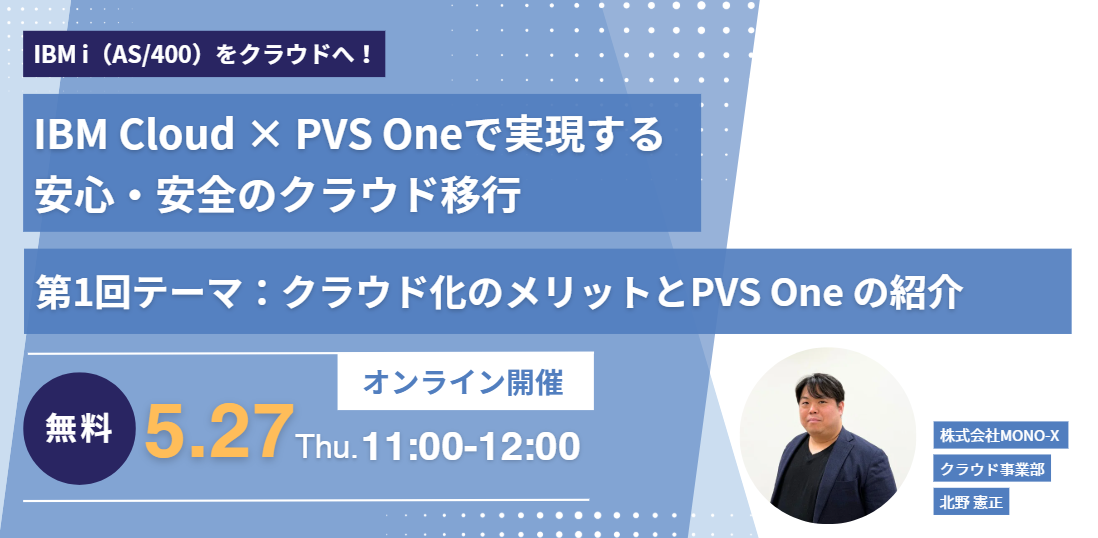 IBM i（AS/400）をクラウドへ！

IBM Cloud × PVS Oneで実現する
安心・安全のクラウド移行

第1回テーマ：クラウド化のメリットとPVS One の紹介

オンライン開催

無料 5.27 Thu. 11:00-12:00

株式会社MONO-X
クラウド事業部
北野 憲正